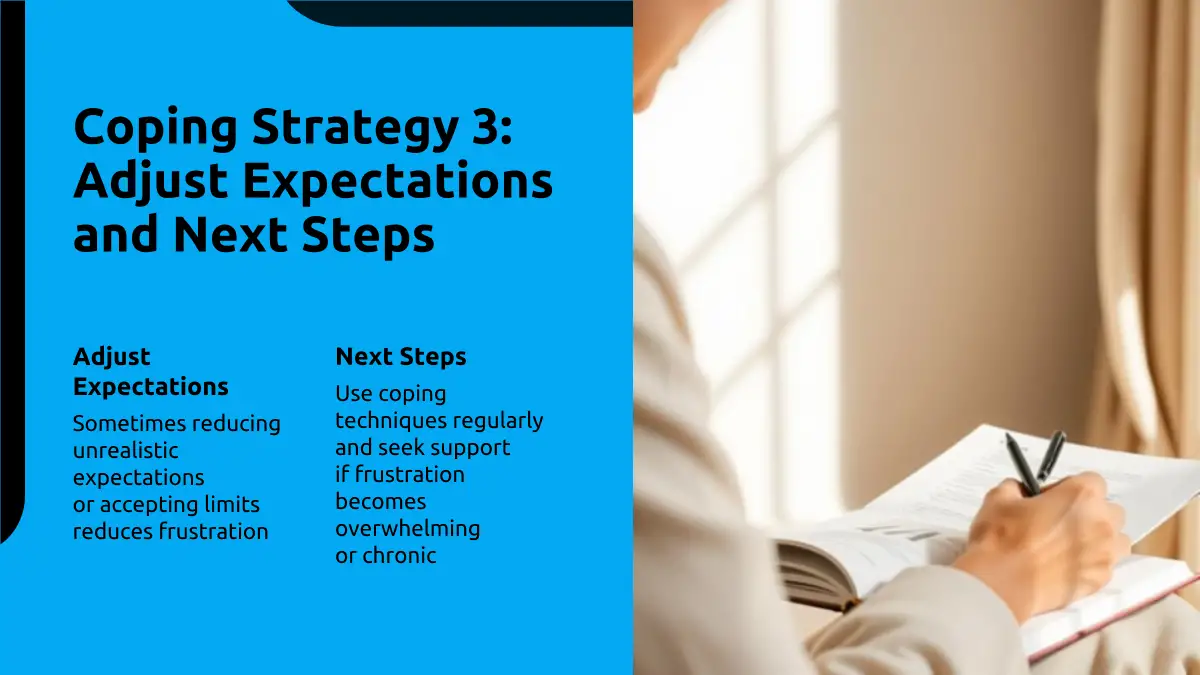 Coping Strategy 3: Adjust Expectations and Next Steps

Adjust Expectations

Sometimes reducing unrealistic expectations or accepting limits reduces frustration

Next Steps

Use coping techniques regularly and seek support if frustration becomes overwhelming or chronic